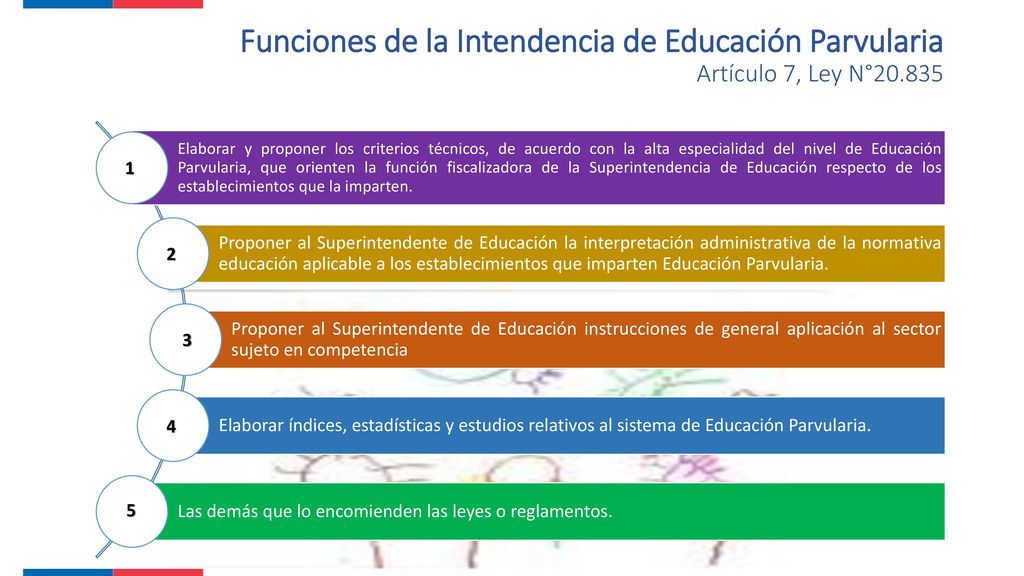 Funciones de la Intendencia de Educación Parvularia
Artículo 7, Ley N°20.835

1

Elaborar y proponer los criterios técnicos, de acuerdo con la alta especialidad del nivel de Educación Parvularia, que orienten la función fiscalizadora de la Superintendencia de Educación respecto de los establecimientos que la imparten.

2

Proponer al Superintendente de Educación la interpretación administrativa de la normativa educación aplicable a los establecimientos que imparten Educación Parvularia.

3

Proponer al Superintendente de Educación instrucciones de general aplicación al sector sujeto en competencia

4

Elaborar índices, estadísticas y estudios relativos al sistema de Educación Parvularia.

5

Las demás que lo encomienden las leyes o reglamentos.